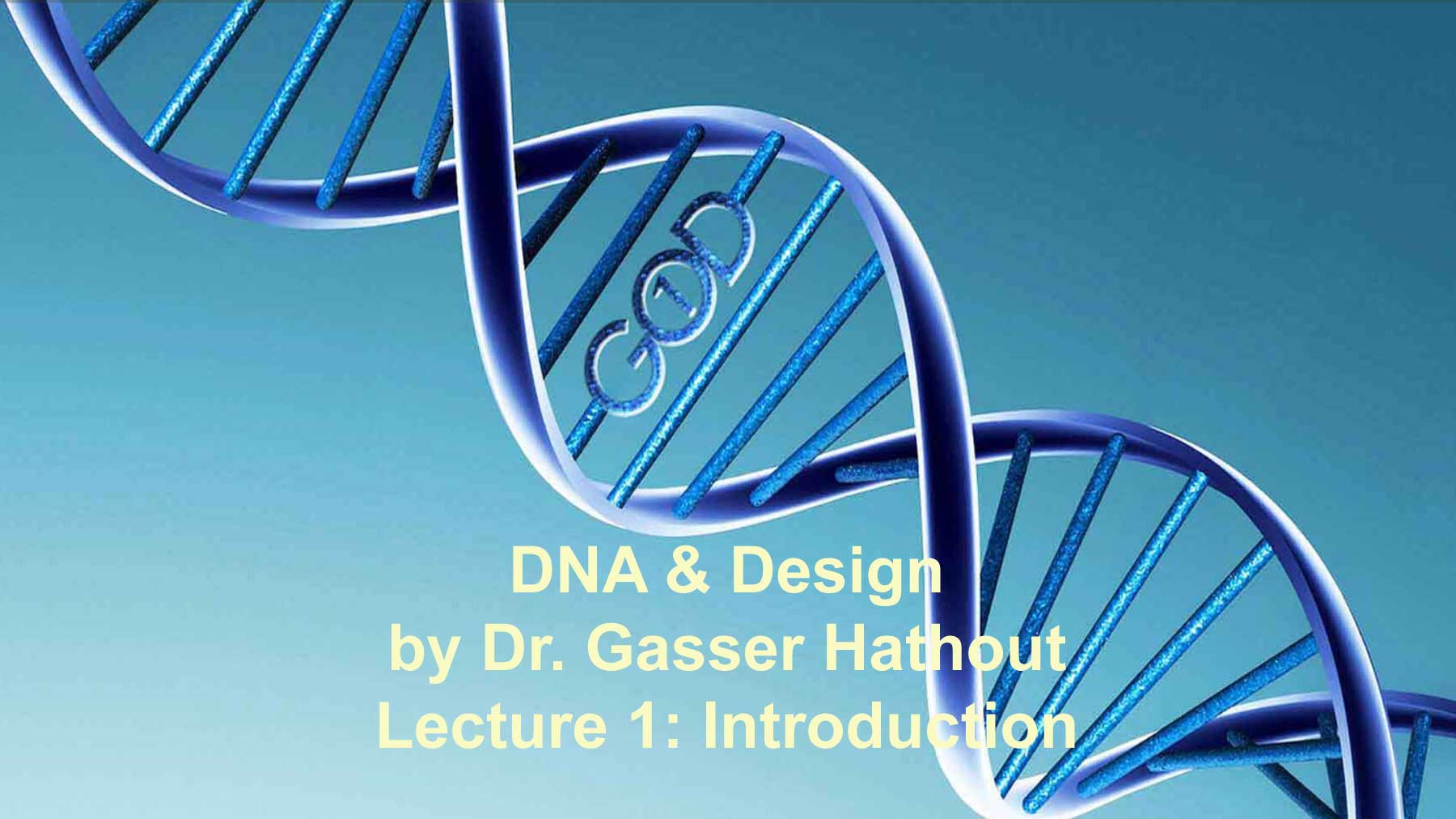 GOD

DNA & Design
by Dr. Gasser Hathout
Lecture 1: Introduction